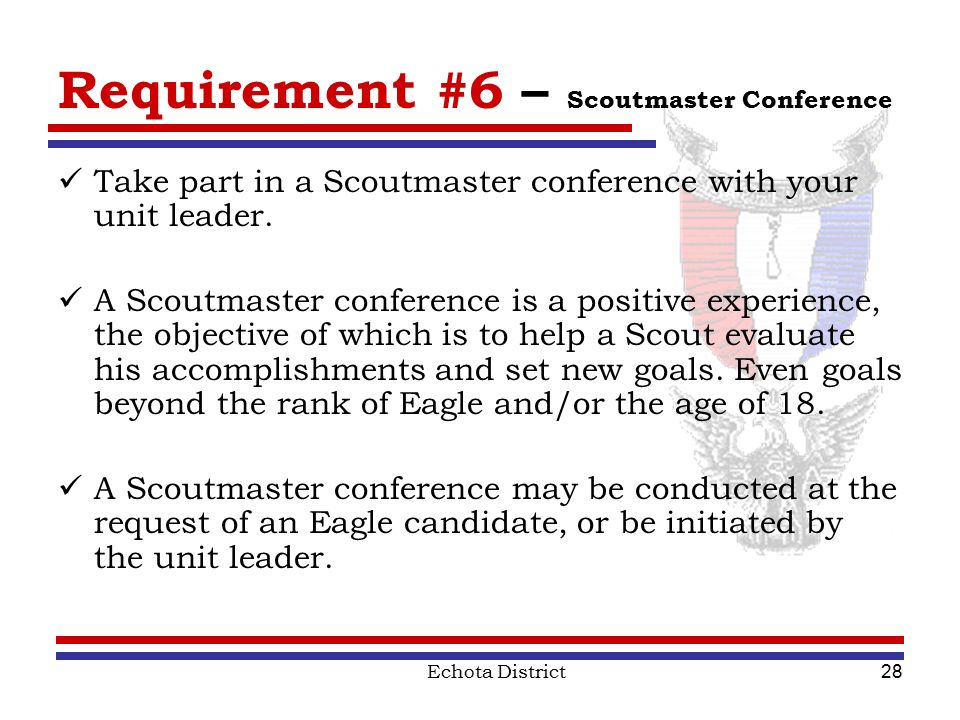 Requirement #6 – Scoutmaster Conference

✓ Take part in a Scoutmaster conference with your unit leader.

✓ A Scoutmaster conference is a positive experience, the objective of which is to help a Scout evaluate his accomplishments and set new goals. Even goals beyond the rank of Eagle and/or the age of 18.

✓ A Scoutmaster conference may be conducted at the request of an Eagle candidate, or be initiated by the unit leader.

Echota District

28